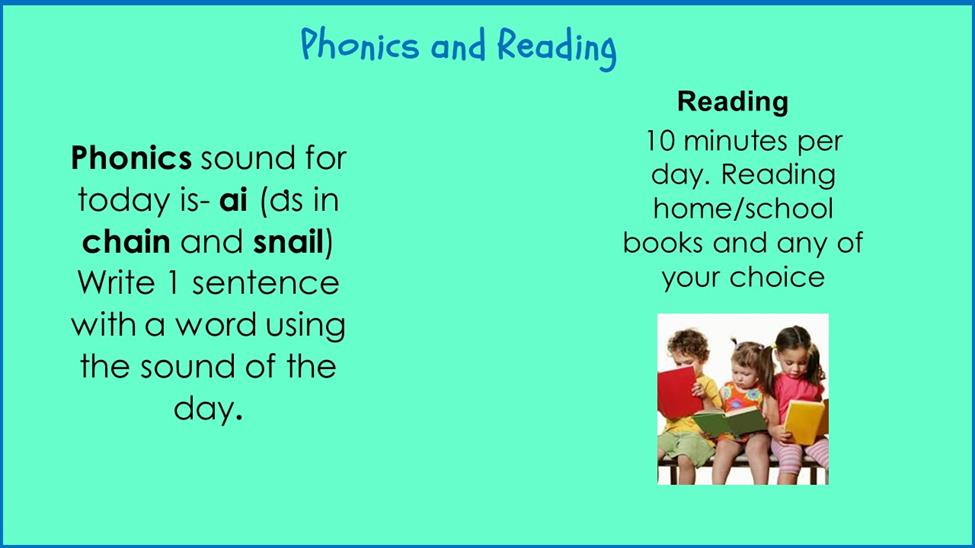 Phonics and Reading

Phonics sound for today is- ai (as in chain and snail) Write 1 sentence with a word using the sound of the day.

Reading
10 minutes per day. Reading home/school books and any of your choice